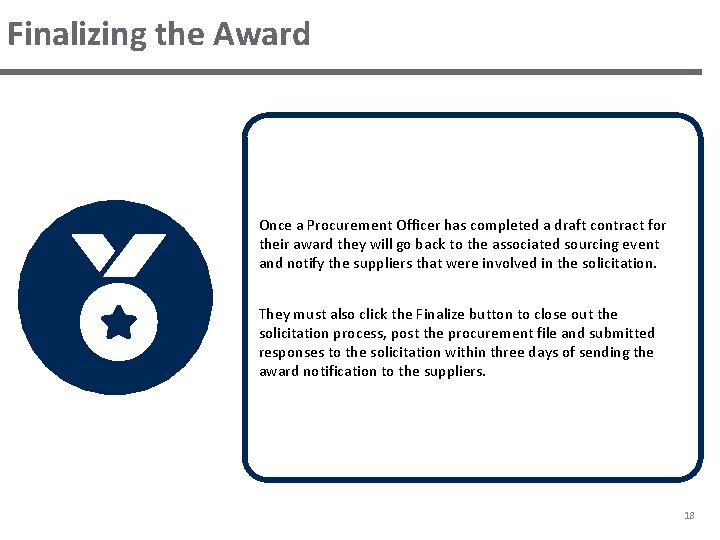 Finalizing the Award

Once a Procurement Officer has completed a draft contract for their award they will go back to the associated sourcing event and notify the suppliers that were involved in the solicitation.

They must also click the Finalize button to close out the solicitation process, post the procurement file and submitted responses to the solicitation within three days of sending the award notification to the suppliers.

18